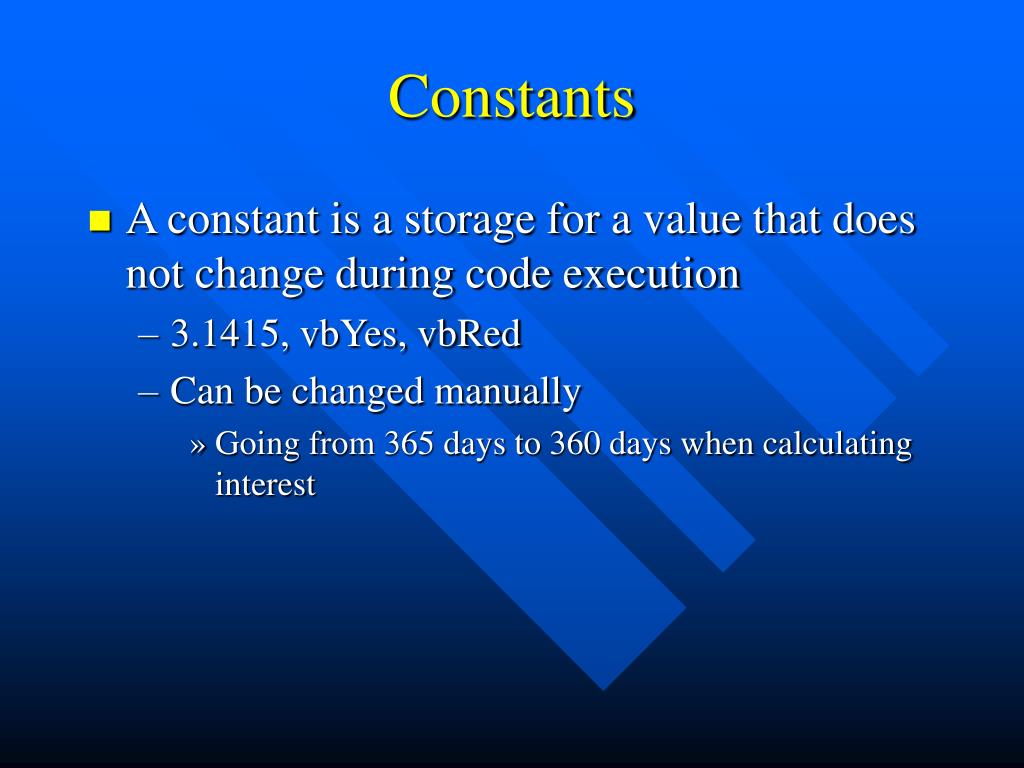 Constants

A constant is a storage for a value that does not change during code execution

– 3.1415, vbYes, vbRed

– Can be changed manually

» Going from 365 days to 360 days when calculating interest